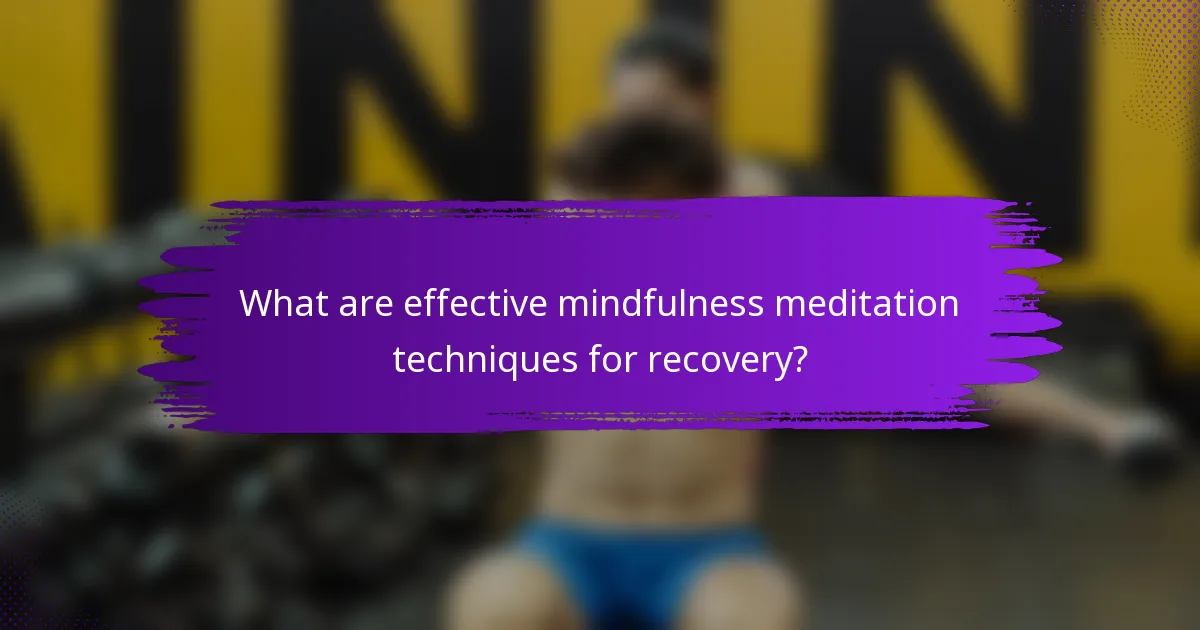 What are effective mindfulness meditation techniques for recovery?